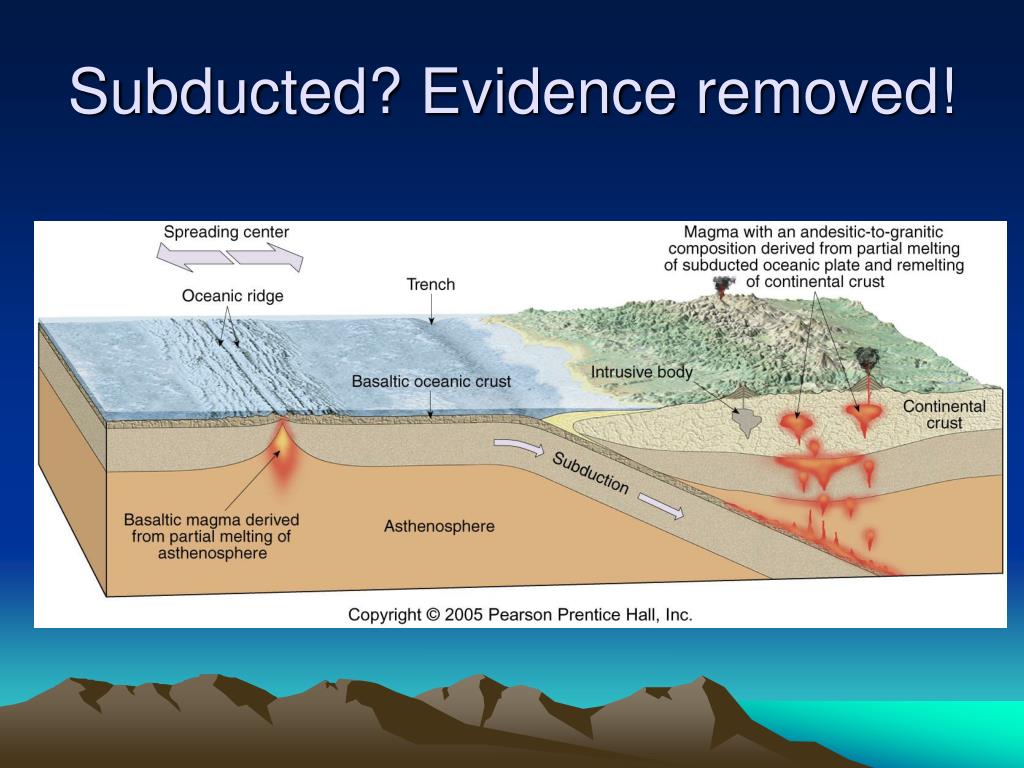 Subducted? Evidence removed!

Spreading center

Oceanic ridge

Trench

Magma with an andesitic-to-granitic composition derived from partial melting of subducted oceanic plate and remelting of continental crust

Basaltic oceanic crust

Intrusive body

Continental crust

Subduction

Basaltic magma derived from partial melting of asthenosphere

Asthenosphere

Copyright © 2005 Pearson Prentice Hall, Inc.